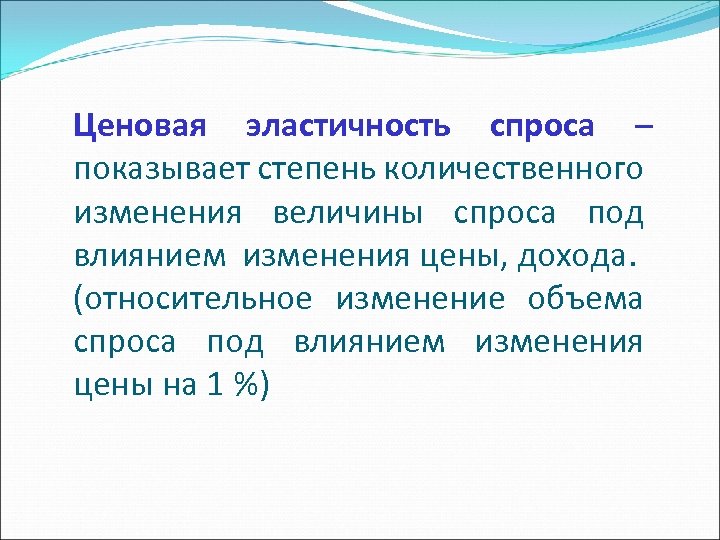 Ценовая эластичность спроса – показывает степень количественного изменения величины спроса под влиянием изменения цены, дохода. (относительное изменение объема спроса под влиянием изменения цены на 1 %)